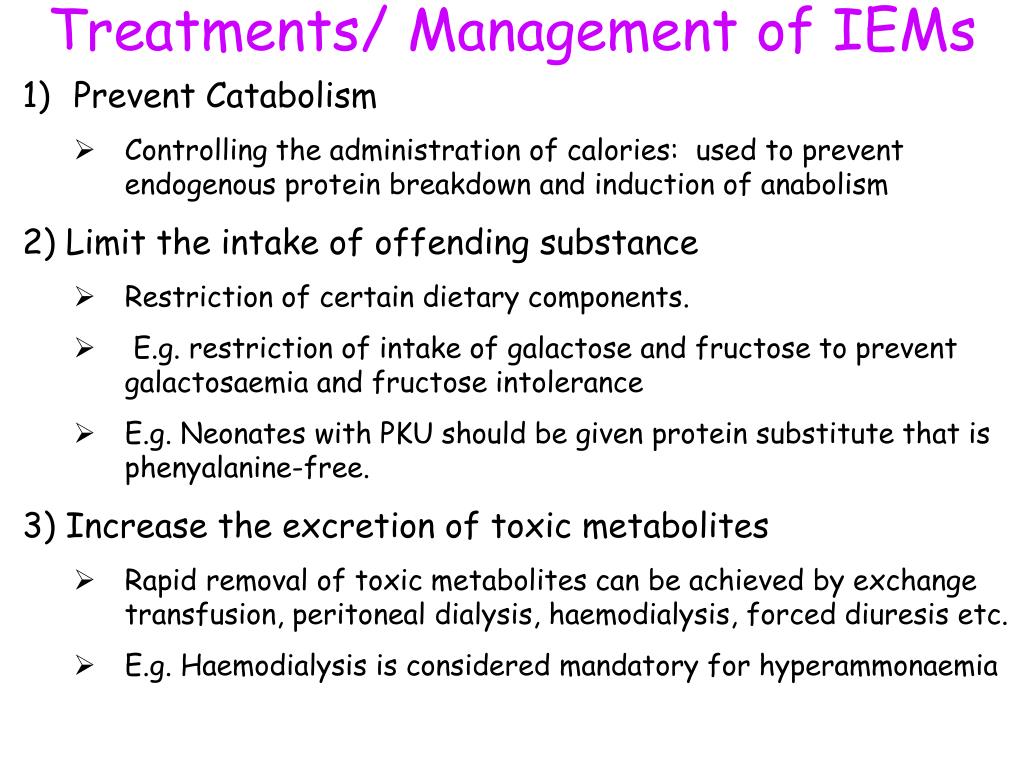 Treatments/ Management of IEMs

1) Prevent Catabolism

➢ Controlling the administration of calories: used to prevent endogenous protein breakdown and induction of anabolism

2) Limit the intake of offending substance

➢ Restriction of certain dietary components.

➢ E.g. restriction of intake of galactose and fructose to prevent galactosaemia and fructose intolerance

➢ E.g. Neonates with PKU should be given protein substitute that is phenyalanine-free.

3) Increase the excretion of toxic metabolites

➢ Rapid removal of toxic metabolites can be achieved by exchange transfusion, peritoneal dialysis, haemodialysis, forced diuresis etc.

➢ E.g. Haemodialysis is considered mandatory for hyperammonaemia